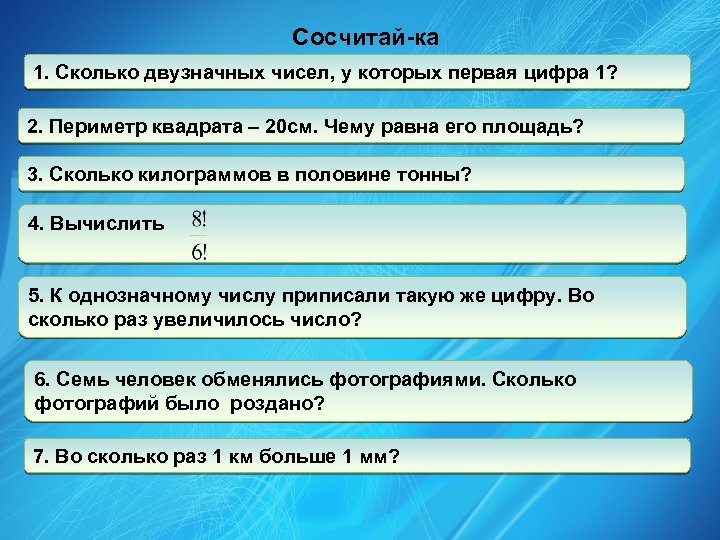 Сосчитай-ка

1. Сколько двузначных чисел, у которых первая цифра 1?

2. Периметр квадрата – 20см. Чему равна его площадь?

3. Сколько килограммов в половине тонны?

4. Вычислить $\frac{8!}{6!}$

5. К однозначному числу приписали такую же цифру. Во сколько раз увеличилось число?

6. Семь человек обменялись фотографиями. Сколько фотографий было роздано?

7. Во сколько раз 1 км больше 1 мм?